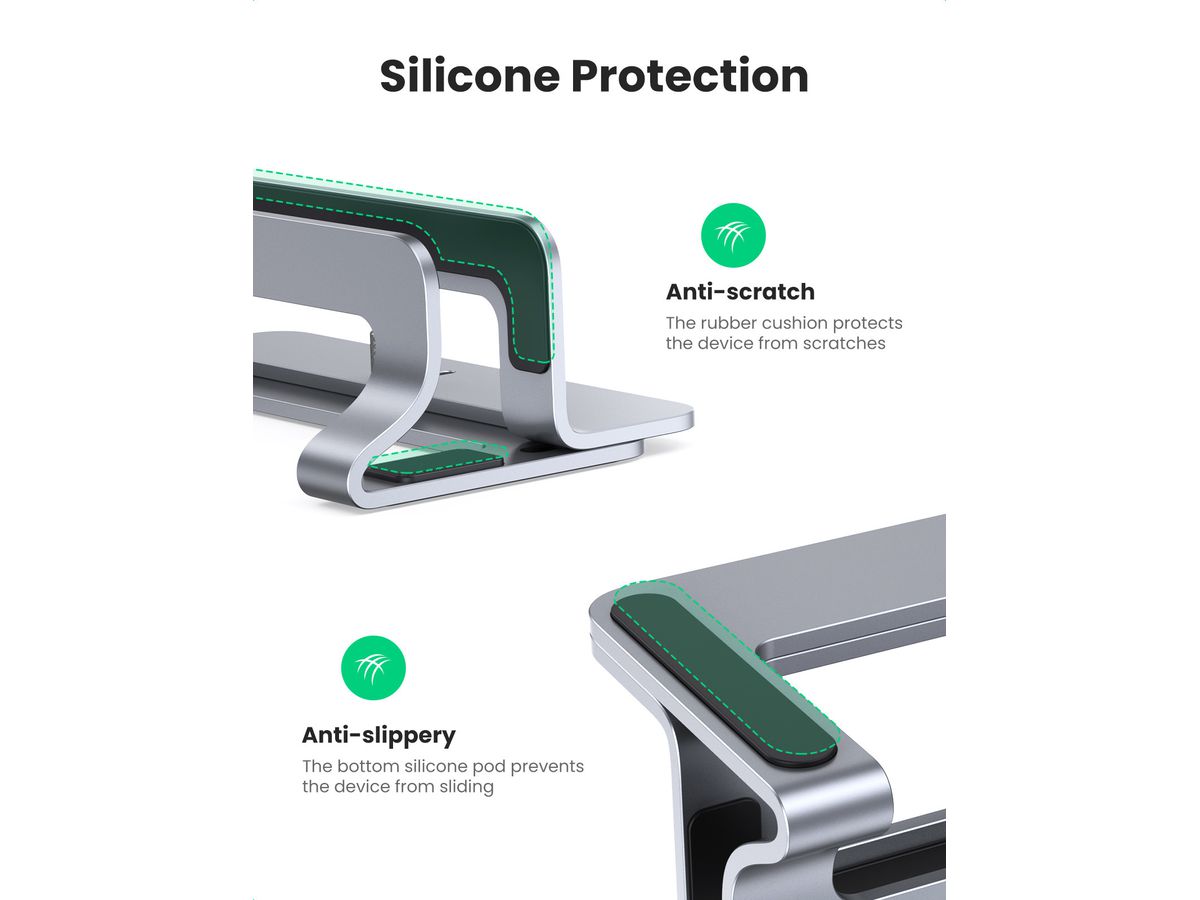 Silicone Protection

Anti-scratch

The rubber cushion protects the device from scratches

Anti-slippery

The bottom silicone pod prevents the device from sliding